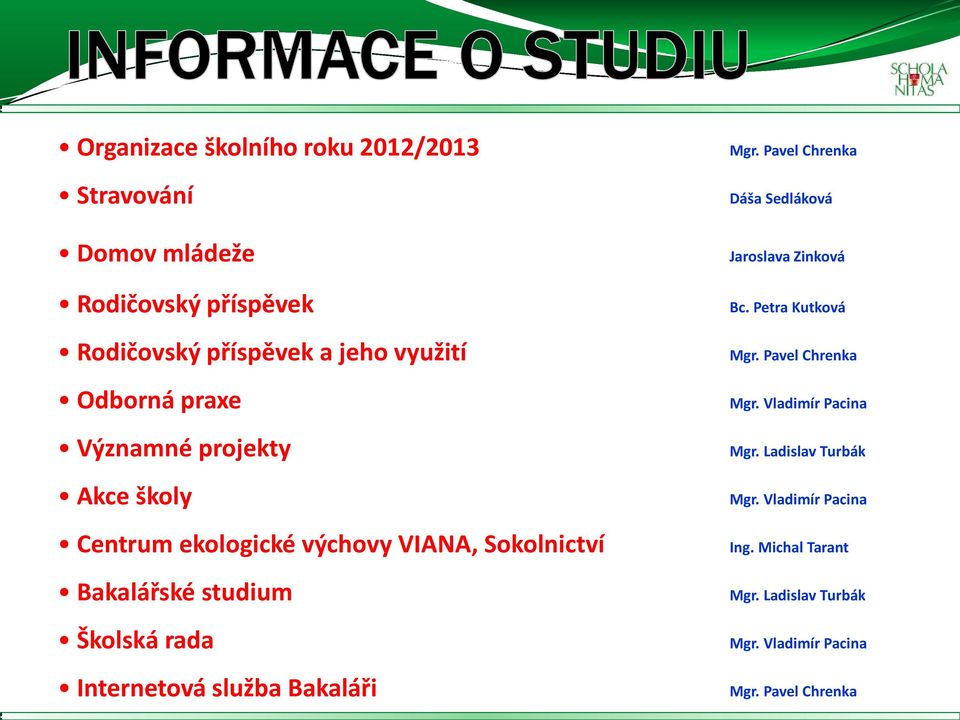 INFORMACE O STUDIU

SCHOLA HUMANITAS

• Organizace školního roku 2012/2013 Mgr. Pavel Chrenka

• Stravování Dáša Sedláková

• Domov mládeže Jaroslava Zinková

• Rodičovský příspěvek Bc. Petra Kutková

• Rodičovský příspěvek a jeho využití Mgr. Pavel Chrenka

• Odborná praxe Mgr. Vladimír Pacina

• Významné projekty Mgr. Ladislav Turbák

• Akce školy Mgr. Vladimír Pacina

• Centrum ekologické výchovy VIANA, Sokolnictví Ing. Michal Tarant

• Bakalářské studium Mgr. Ladislav Turbák

• Školská rada Mgr. Vladimír Pacina

• Internetová služba Bakaláři Mgr. Pavel Chrenka